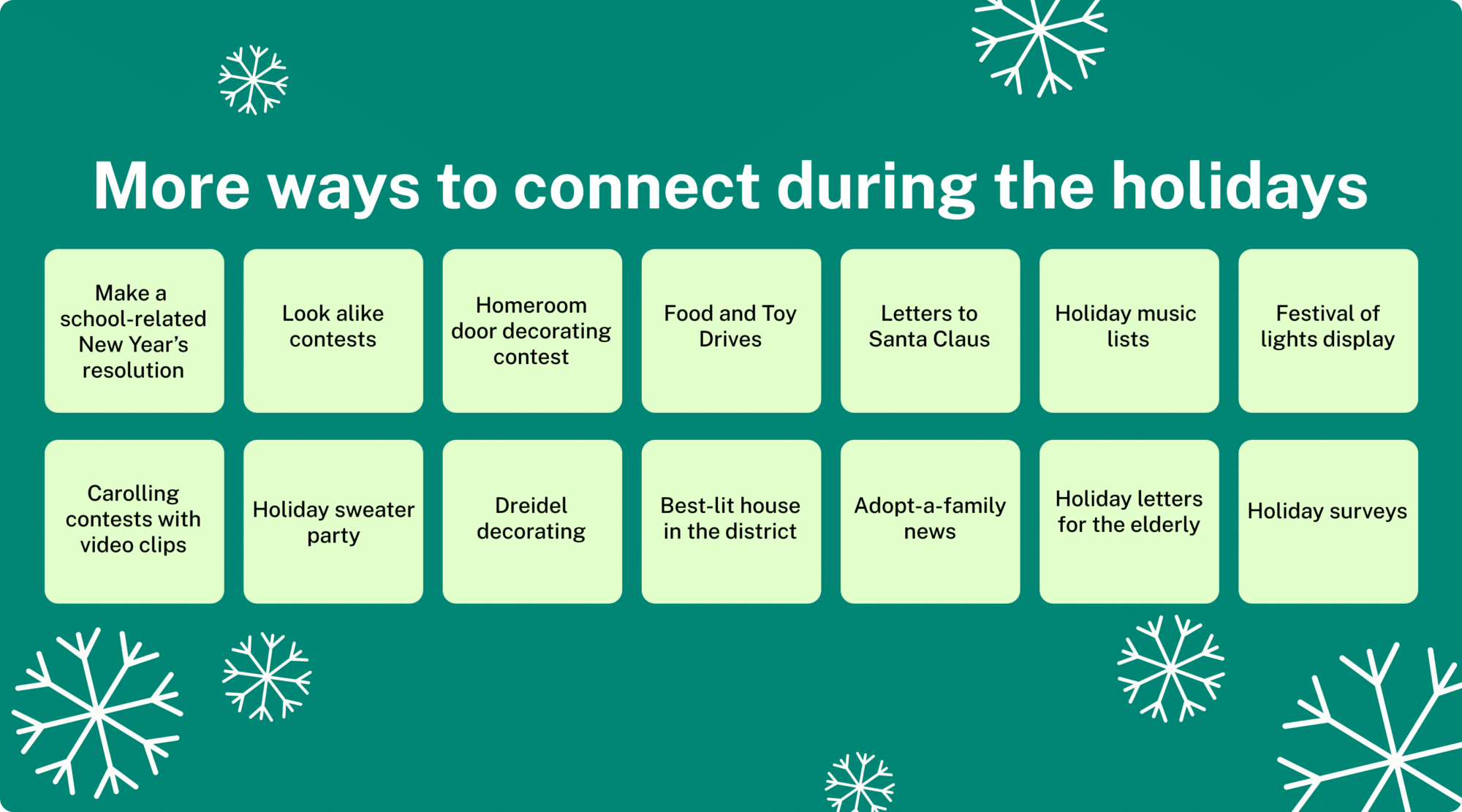 More ways to connect during the holidays

Make a school-related New Year's resolution

Look alike contests

Homeroom door decorating contest

Food and Toy Drives

Letters to Santa Claus

Holiday music lists

Festival of lights display

Carolling contests with video clips

Holiday sweater party

Dreidel decorating

Best-lit house in the district

Adopt-a-family news

Holiday letters for the elderly

Holiday surveys